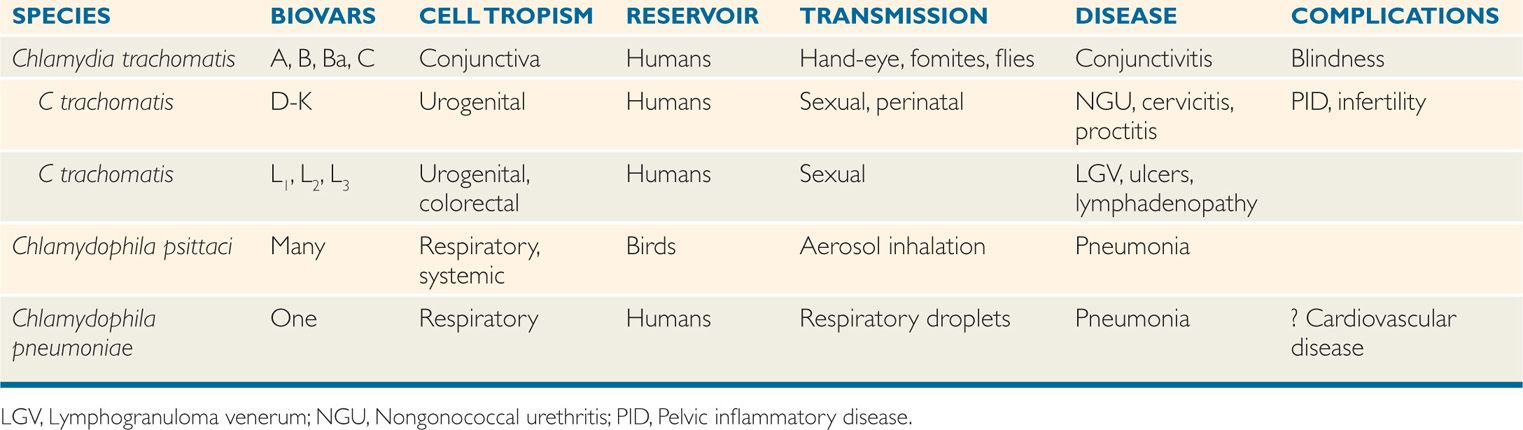 | SPECIES | BIOVARS | CELL TROPISM | RESERVOIR | TRANSMISSION | DISEASE | COMPLICATIONS |
|---|---|---|---|---|---|---|
| Chlamydia trachomatis | A, B, Ba, C | Conjunctiva | Humans | Hand-eye, fomites, flies | Conjunctivitis | Blindness |
| C trachomatis | D-K | Urogenital | Humans | Sexual, perinatal | NGU, cervicitis, proctitis | PID, infertility |
| C trachomatis | $L_1$, $L_2$, $L_3$ | Urogenital, colorectal | Humans | Sexual | LGV, ulcers, lymphadenopathy | |
| Chlamydophila psittaci | Many | Respiratory, systemic | Birds | Aerosol inhalation | Pneumonia | |
| Chlamydophila pneumoniae | One | Respiratory | Humans | Respiratory droplets | Pneumonia | ? Cardiovascular disease |

LGV, Lymphogranuloma venerum; NGU, Nongonococcal urethritis; PID, Pelvic inflammatory disease.